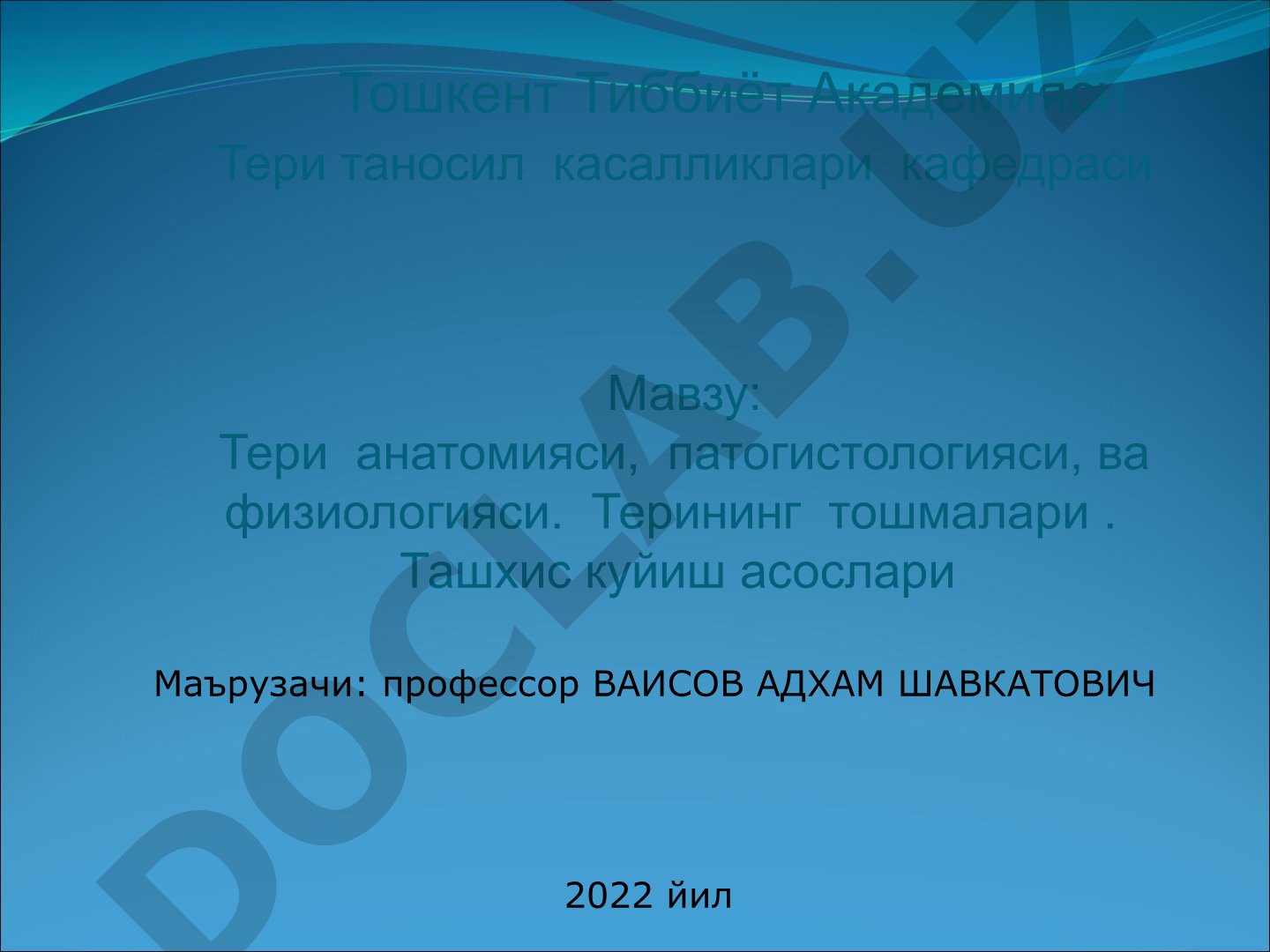 Тошкент Тиббиёт Академияси
Тери таносил касалликлари кафедраси

Мавзу:
Тери анатомияси, патогистологияси, ва физиологияси. Терининг тошмалари . Ташхис куйиш асослари

Маърузачи: профессор ВАИСОВ АДХАМ ШАВКАТОВИЧ

2022 йил

DOCLAB.UZ